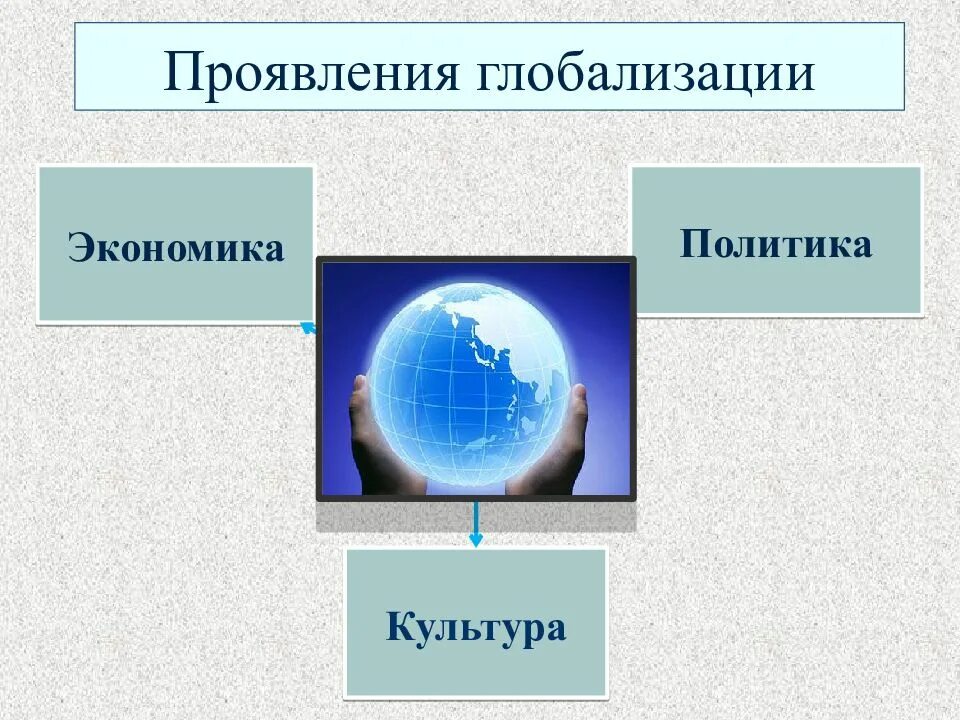 Проявления глобализации

Экономика

Политика

Культура